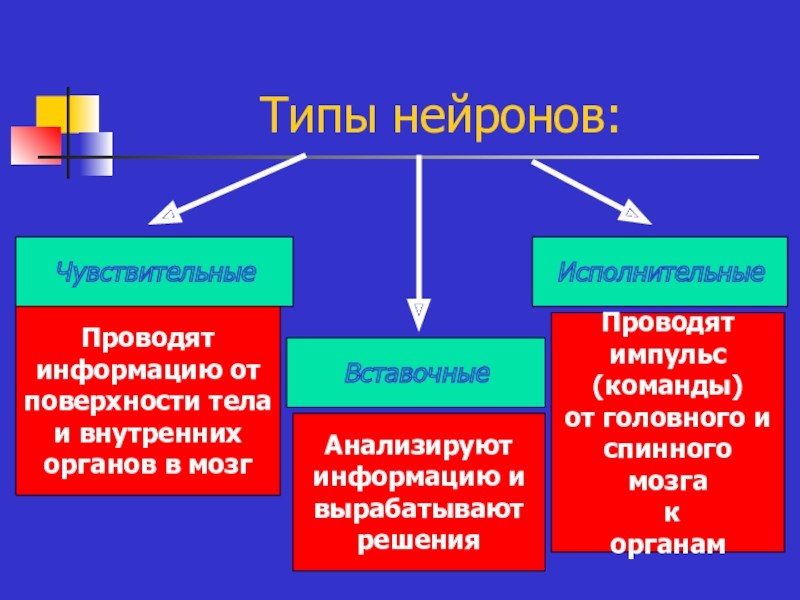 Типы нейронов:

Чувствительные

Проводят информацию от поверхности тела и внутренних органов в мозг

Вставочные

Анализируют информацию и вырабатывают решения

Исполнительные

Проводят импульс (команды) от головного и спинного мозга к органам